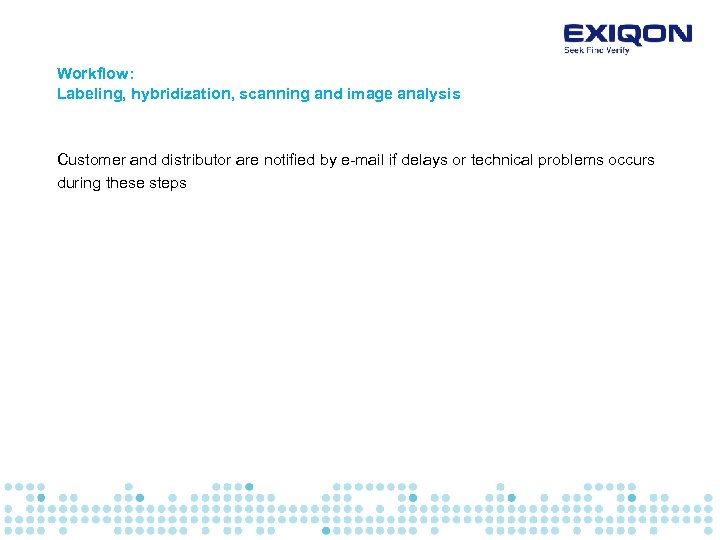 EXIQON
Seek Find Verify

Workflow:
Labeling, hybridization, scanning and image analysis

Customer and distributor are notified by e-mail if delays or technical problems occurs during these steps